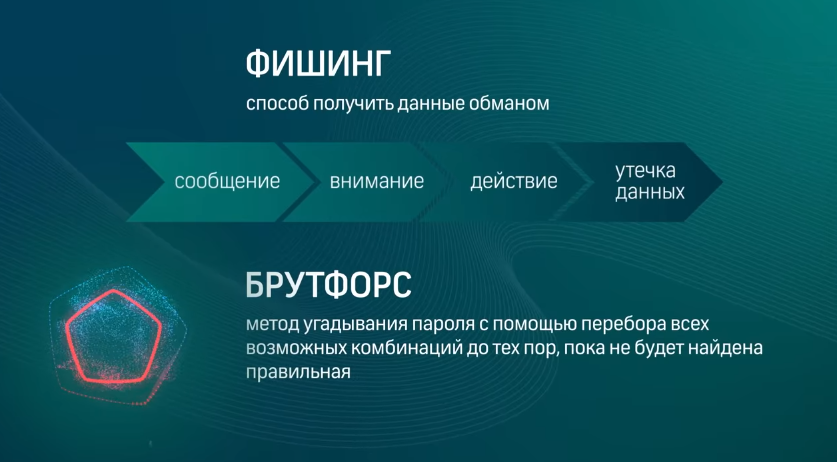 ФИШИНГ

способ получить данные обманом

сообщение

внимание

действие

утечка данных

БРУТФОРС

метод угадывания пароля с помощью перебора всех возможных комбинаций до тех пор, пока не будет найдена правильная